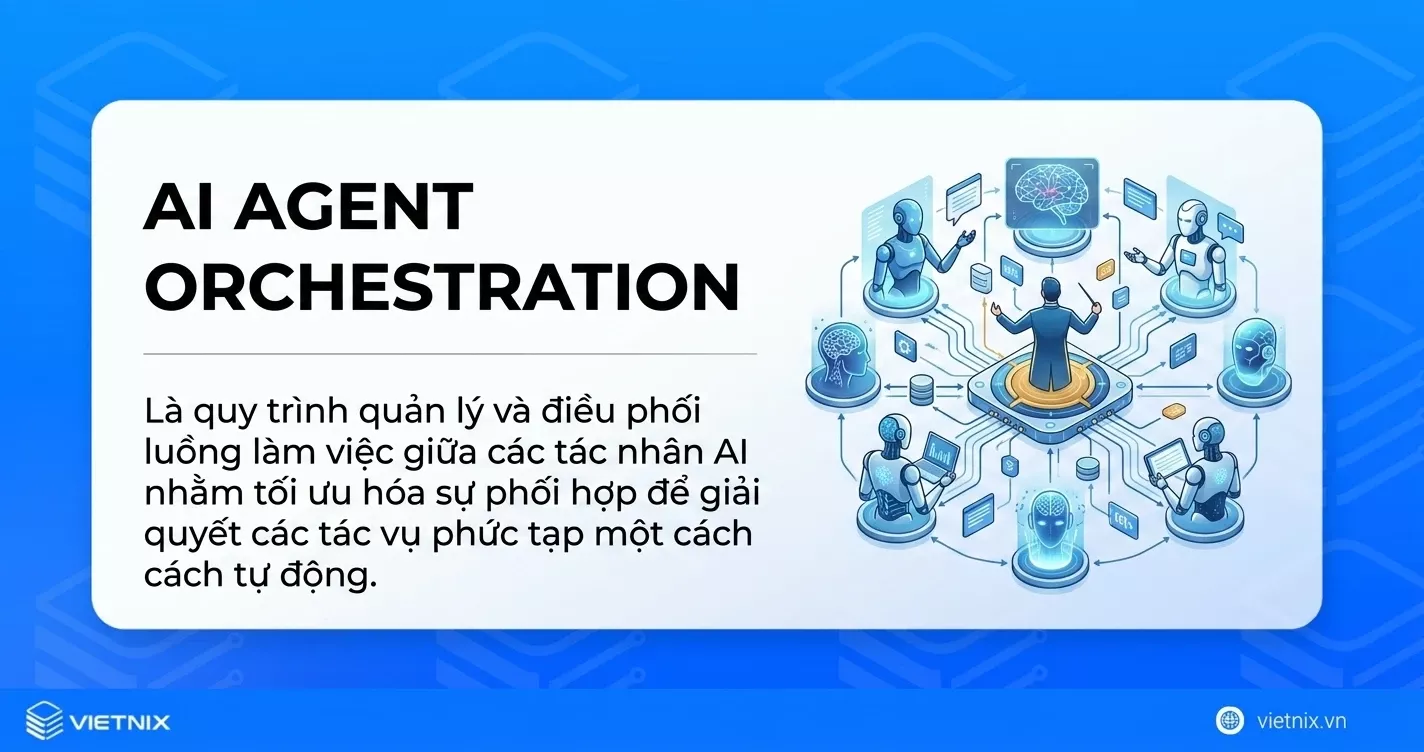 AI AGENT ORCHESTRATION

Là quy trình quản lý và điều phối luồng làm việc giữa các tác nhân AI nhằm tối ưu hóa sự phối hợp để giải quyết các tác vụ phức tạp một cách cách tự động.

VIETNIX

vietnix.vn